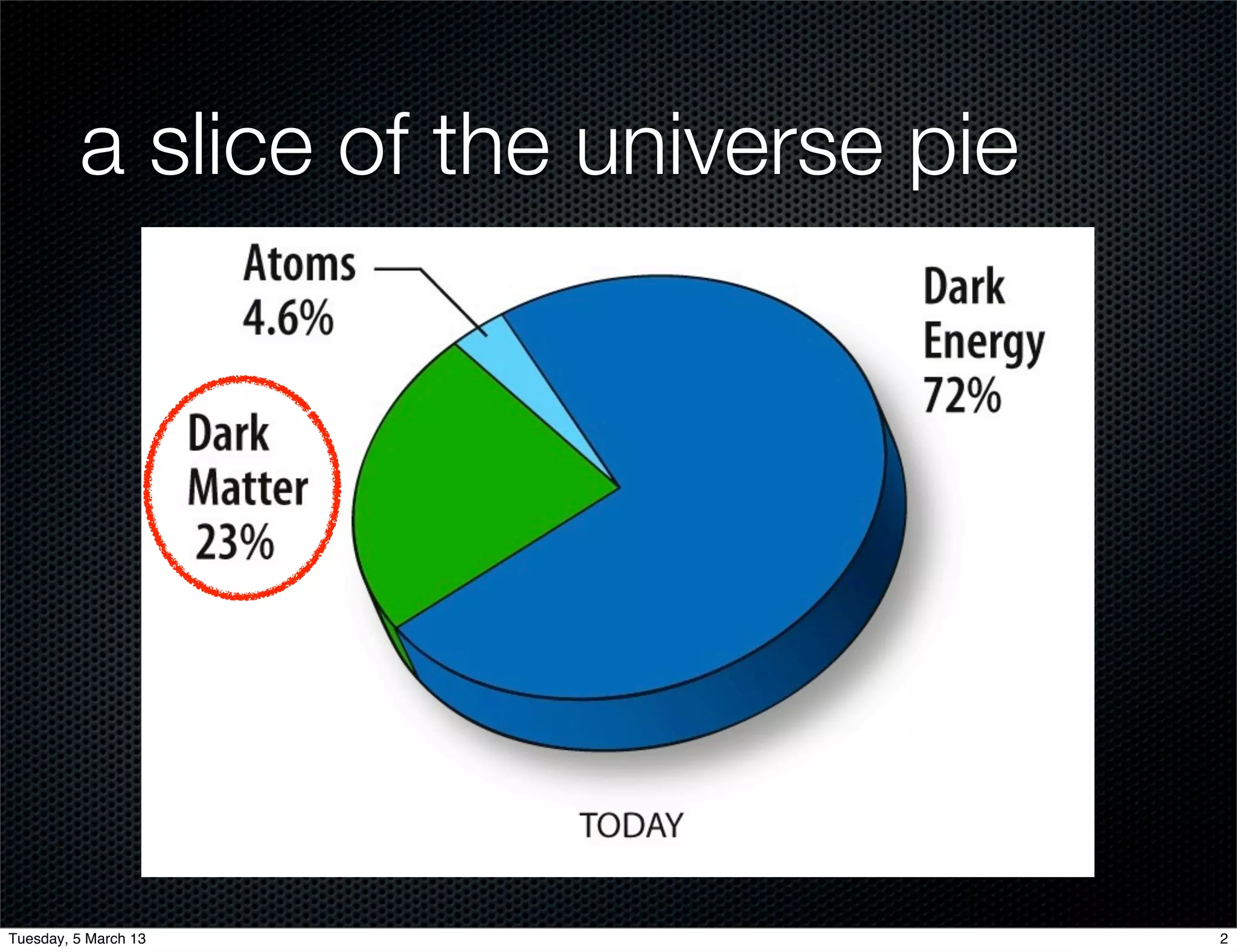 a slice of the universe pie

Atoms
4.6%

Dark
Energy
72%

Dark
Matter
23%

TODAY

Tuesday, 5 March 13

2